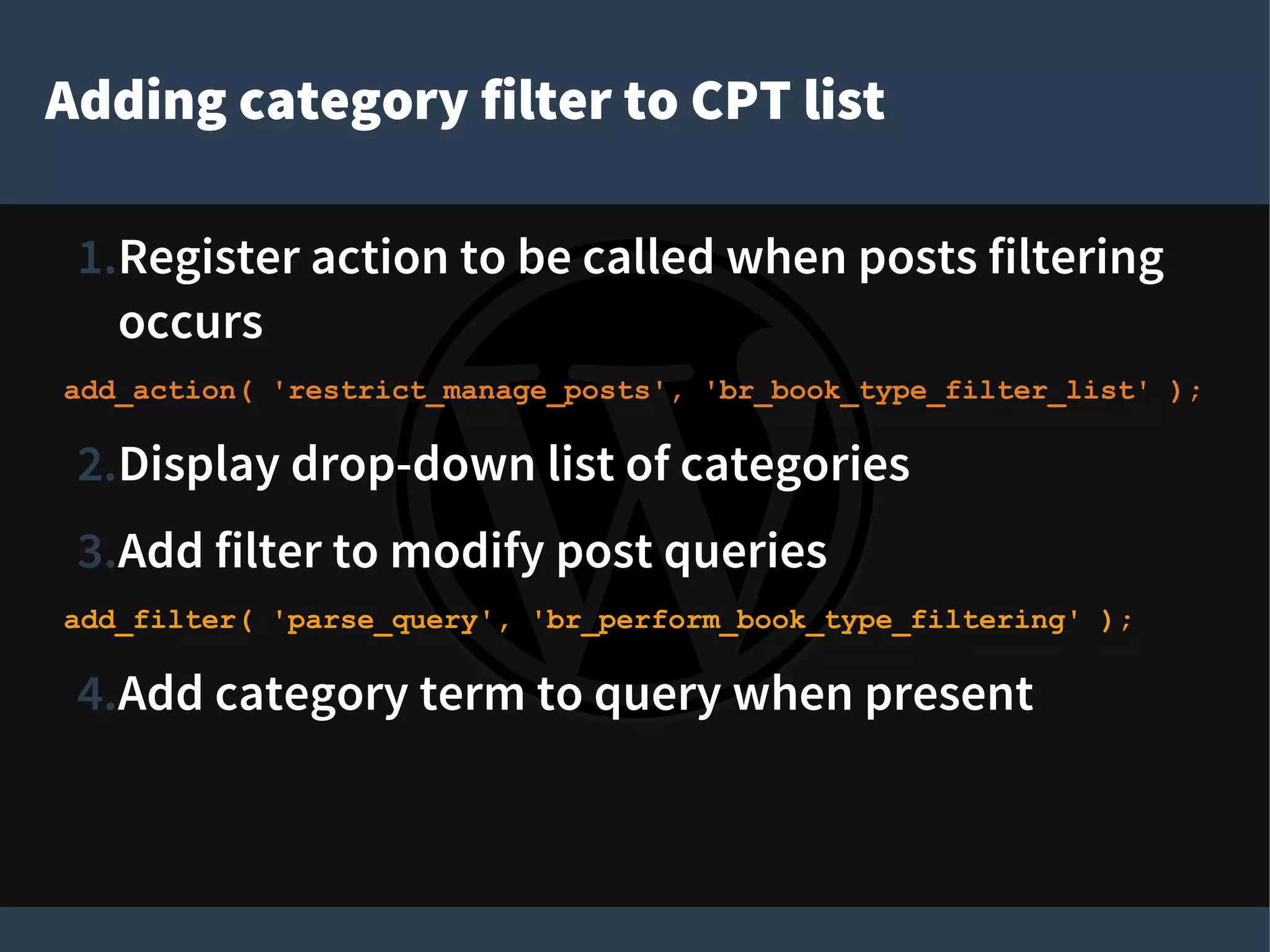 Adding category filter to CPT list

1. Register action to be called when posts filtering occurs

add_action( 'restrict_manage_posts', 'br_book_type_filter_list' );

2. Display drop-down list of categories

3. Add filter to modify post queries

add_filter( 'parse_query', 'br_perform_book_type_filtering' );

4. Add category term to query when present